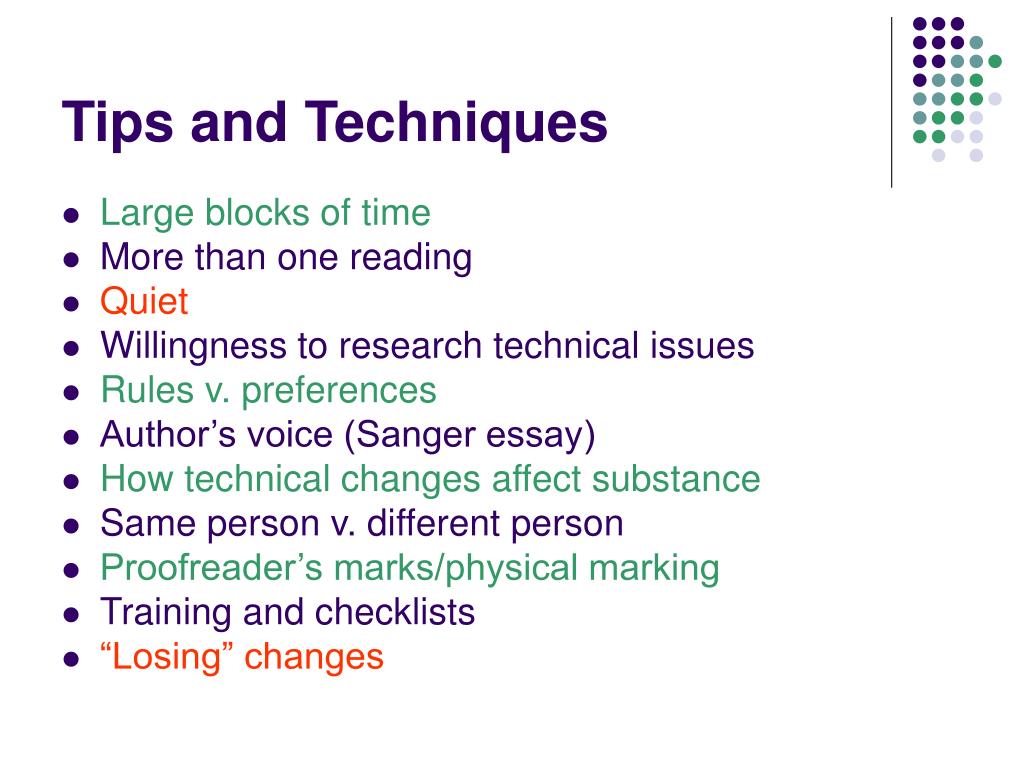 Tips and Techniques

- Large blocks of time
- More than one reading
- Quiet
- Willingness to research technical issues
- Rules v. preferences
- Author’s voice (Sanger essay)
- How technical changes affect substance
- Same person v. different person
- Proofreader’s marks/physical marking
- Training and checklists
- “Losing” changes